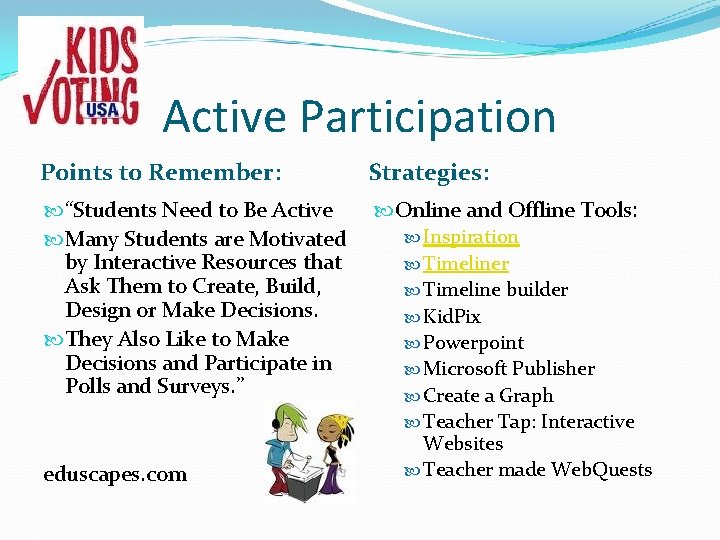 KIDS VOTING USA

Active Participation

Points to Remember:

“Students Need to Be Active

Many Students are Motivated by Interactive Resources that Ask Them to Create, Build, Design or Make Decisions.

They Also Like to Make Decisions and Participate in Polls and Surveys.”

eduscapes.com

Strategies:

Online and Offline Tools:

Inspiration

Timeliner

Timeline builder

KidPix

Powerpoint

Microsoft Publisher

Create a Graph

Teacher Tap: Interactive Websites

Teacher made WebQuests